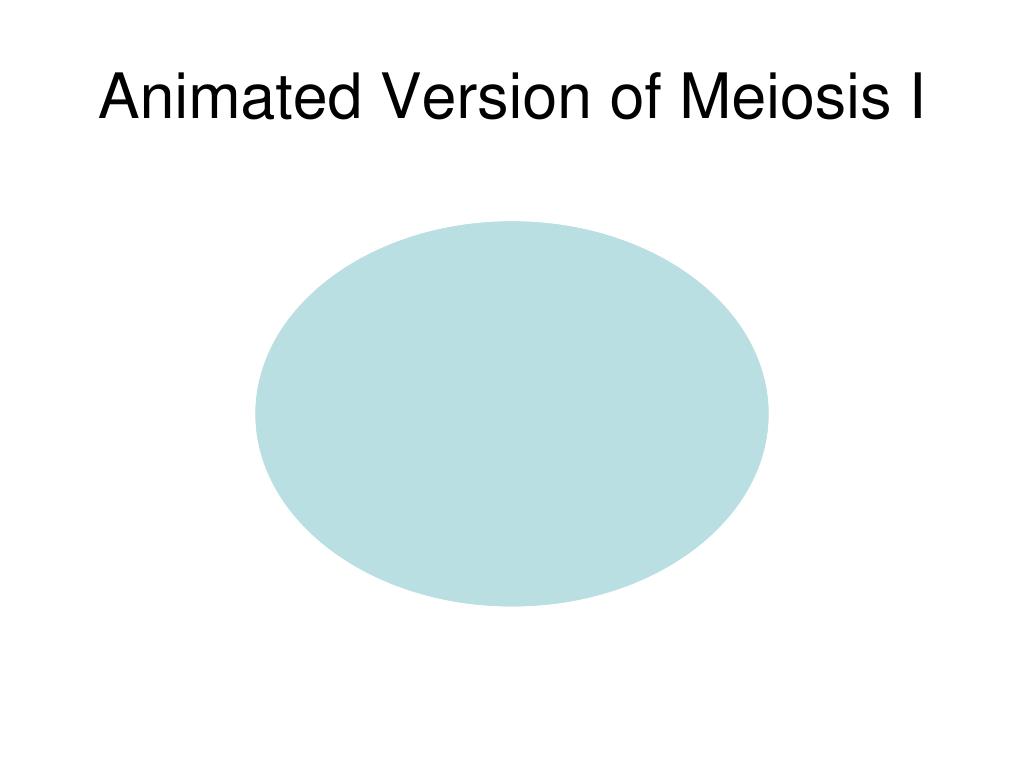 Animated Version of Meiosis I